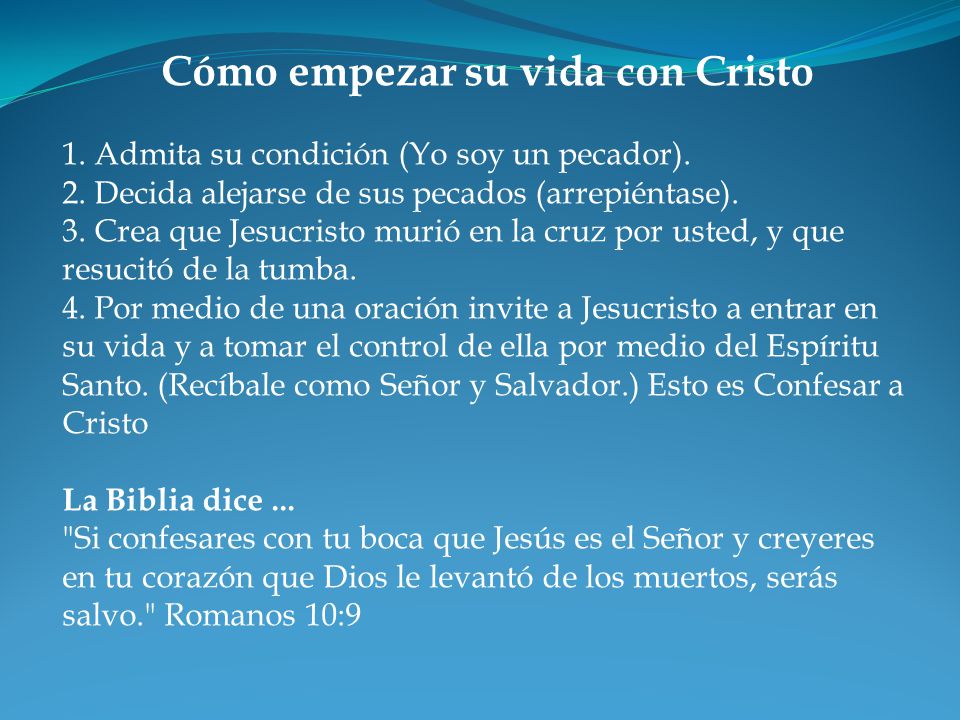 Cómo empezar su vida con Cristo

1. Admita su condición (Yo soy un pecador).
2. Decida alejarse de sus pecados (arrepiéntase).
3. Crea que Jesucristo murió en la cruz por usted, y que resucitó de la tumba.
4. Por medio de una oración invite a Jesucristo a entrar en su vida y a tomar el control de ella por medio del Espíritu Santo. (Recíbale como Señor y Salvador.) Esto es Confesar a Cristo

La Biblia dice ...
"Si confesares con tu boca que Jesús es el Señor y creyeres en tu corazón que Dios le levantó de los muertos, serás salvo." Romanos 10:9